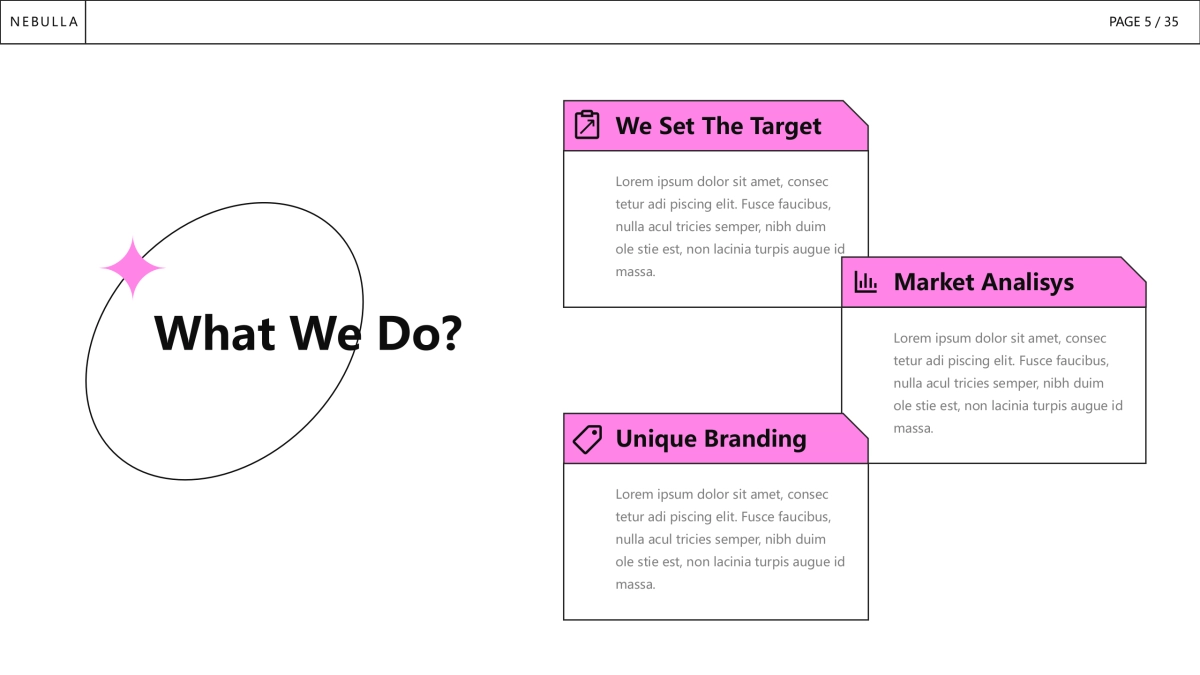 NEBULLA

PAGE 5 / 35

What We Do?

We Set The Target

Lorem ipsum dolor sit amet, consec tetur adi piscing elit. Fusce faucibus, nulla acul tricies semper, nibh duim ole stie est, non lacinia turpis augue id massa.

Market Analisys

Lorem ipsum dolor sit amet, consec tetur adi piscing elit. Fusce faucibus, nulla acul tricies semper, nibh duim ole stie est, non lacinia turpis augue id massa.

Unique Branding

Lorem ipsum dolor sit amet, consec tetur adi piscing elit. Fusce faucibus, nulla acul tricies semper, nibh duim ole stie est, non lacinia turpis augue id massa.